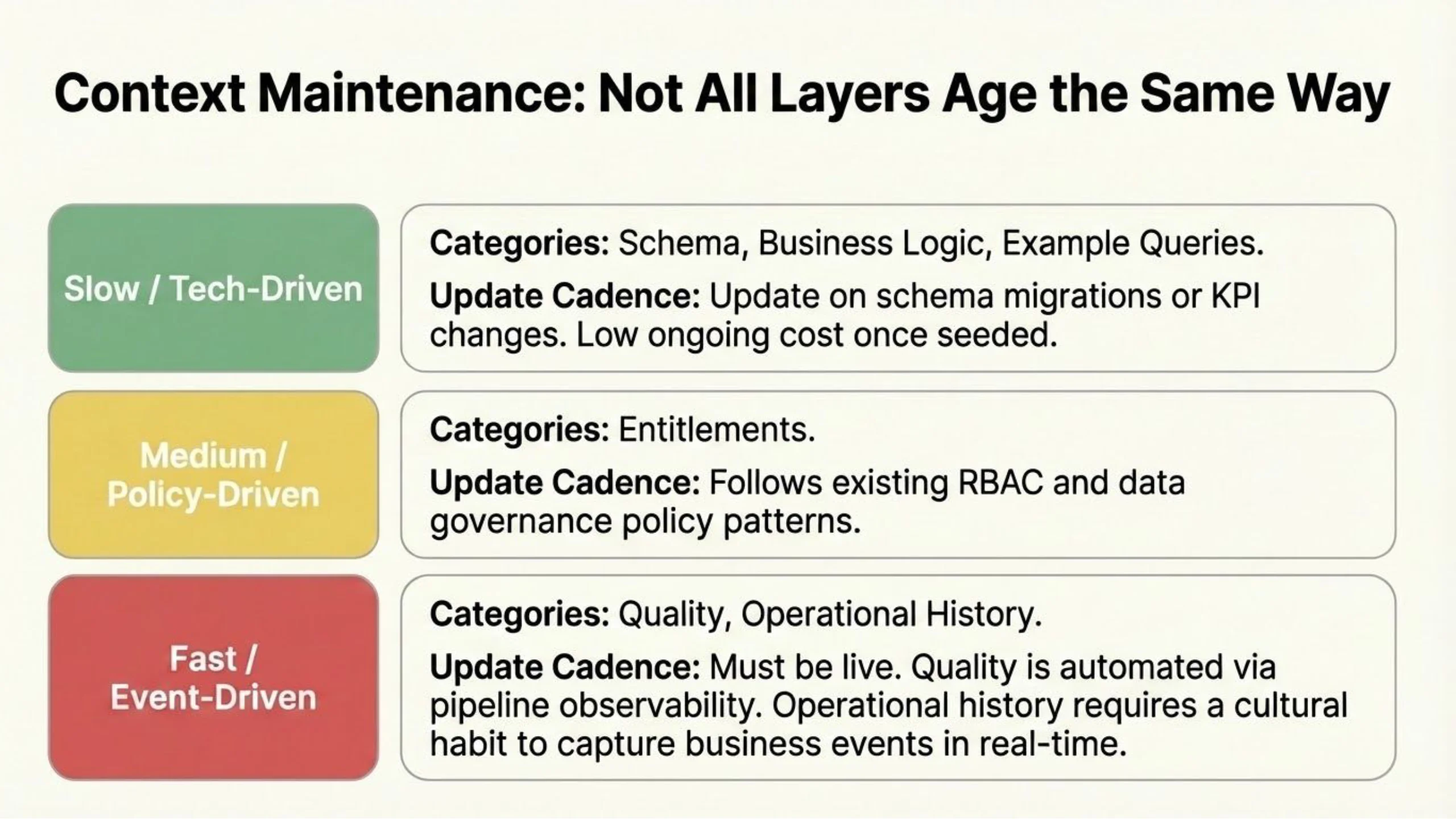 Context Maintenance: Not All Layers Age the Same Way

Slow / Tech-Driven

Categories: Schema, Business Logic, Example Queries.

Update Cadence: Update on schema migrations or KPI changes. Low ongoing cost once seeded.

Medium / Policy-Driven

Categories: Entitlements.

Update Cadence: Follows existing RBAC and data governance policy patterns.

Fast / Event-Driven

Categories: Quality, Operational History.

Update Cadence: Must be live. Quality is automated via pipeline observability. Operational history requires a cultural habit to capture business events in real-time.